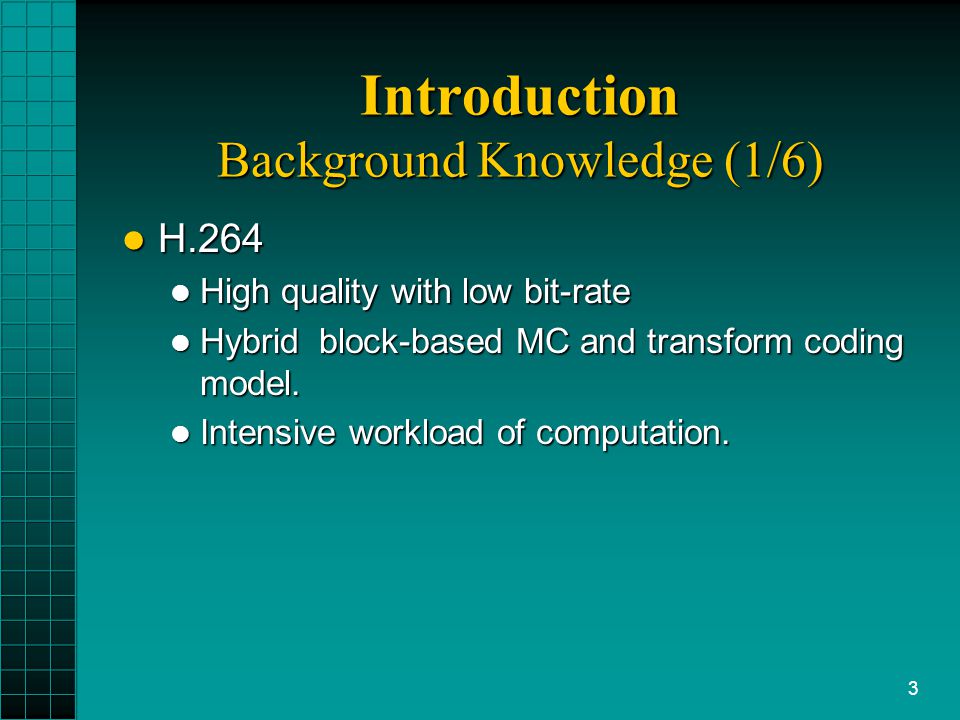 Introduction
Background Knowledge (1/6)

● H.264
● High quality with low bit-rate
● Hybrid block-based MC and transform coding model.
● Intensive workload of computation.

3